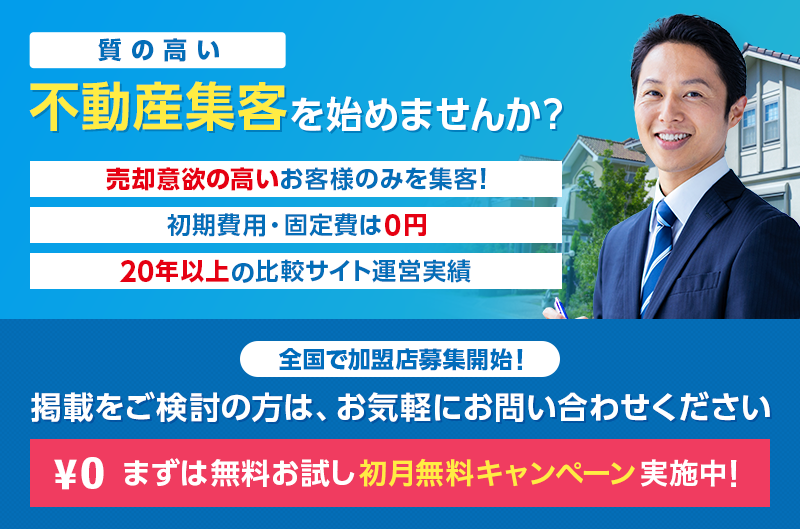 質の高い

不動産集客を始めませんか?

売却意欲の高いお客様のみを集客!

初期費用・固定費は0円

20年以上の比較サイト運営実績

全国で加盟店募集開始!

掲載をご検討の方は、お気軽にお問い合わせください

¥0 まずは無料お試し 初月無料キャンペーン 実施中!